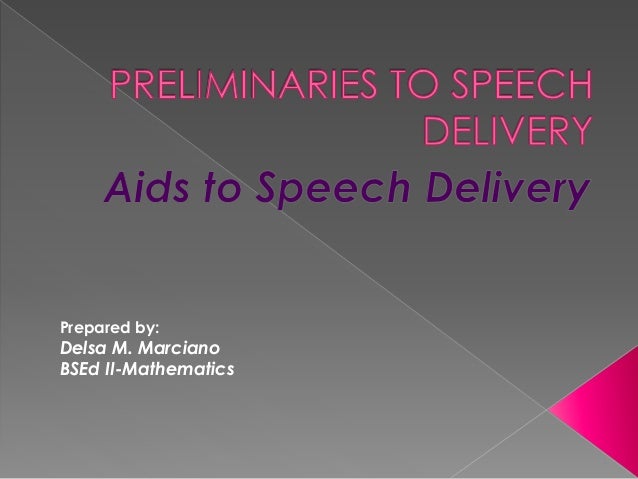 PRELIMINARIES TO SPEECH DELIVERY

Aids to Speech Delivery

Prepared by:
Delsa M. Marciano
BSEd II-Mathematics